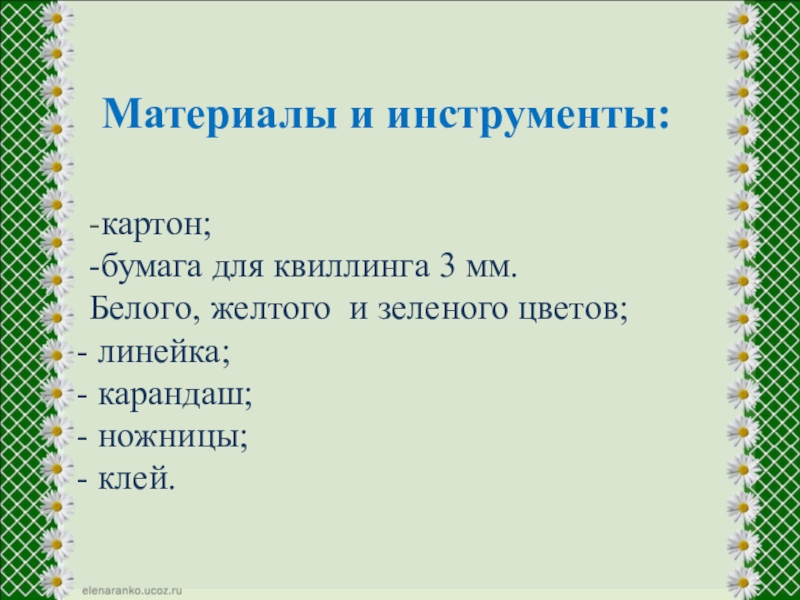 Материалы и инструменты:

-картон;
-бумага для квиллинга 3 мм.
Белого, желтого и зеленого цветов;
- линейка;
- карандаш;
- ножницы;
- клей.

elenaranko.ucoz.ru